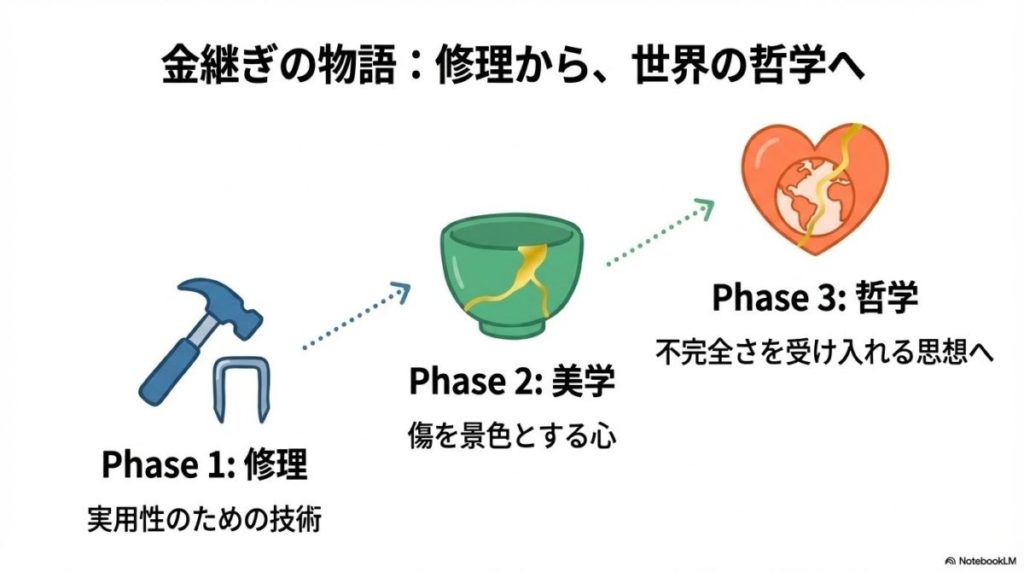 金継ぎの物語：修理から、世界の哲学へ

Phase 1: 修理
実用性のための技術

Phase 2: 美学
傷を景色とする心

Phase 3: 哲学
不完全さを受け入れる思想へ

NotebookLM